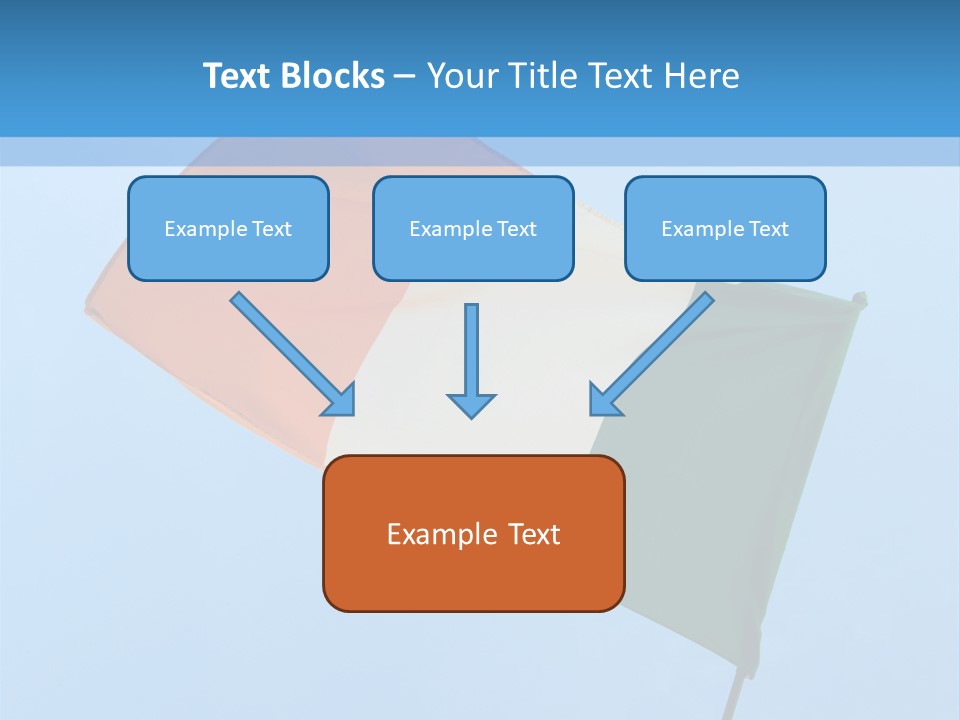 Text Blocks – Your Title Text Here

Example Text

Example Text

Example Text

Example Text